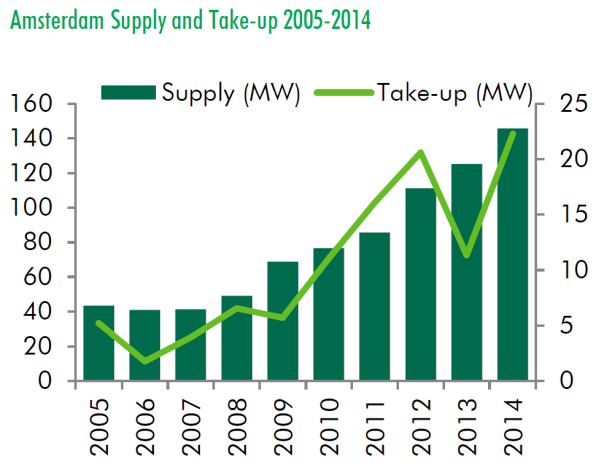 Amsterdam Supply and Take-up 2005-2014

Supply (MW)
Take-up (MW)

160
140
120
100
80
60
40
20
0

25
20
15
10
5
0

2005
2006
2007
2008
2009
2010
2011
2012
2013
2014